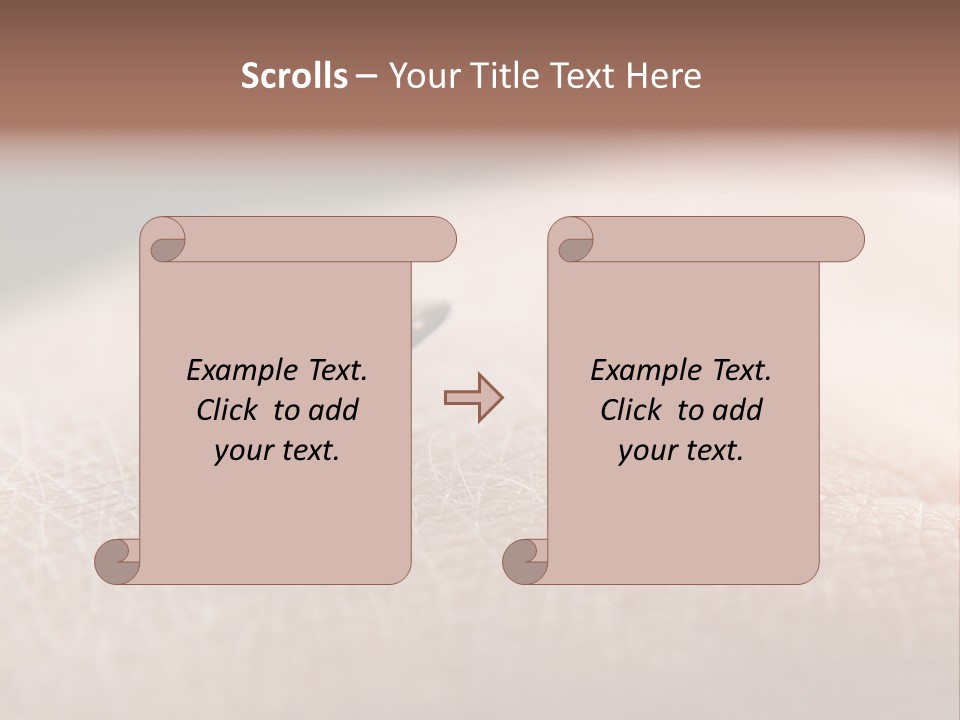 Scrolls – Your Title Text Here

Example Text. Click to add your text.

Example Text. Click to add your text.